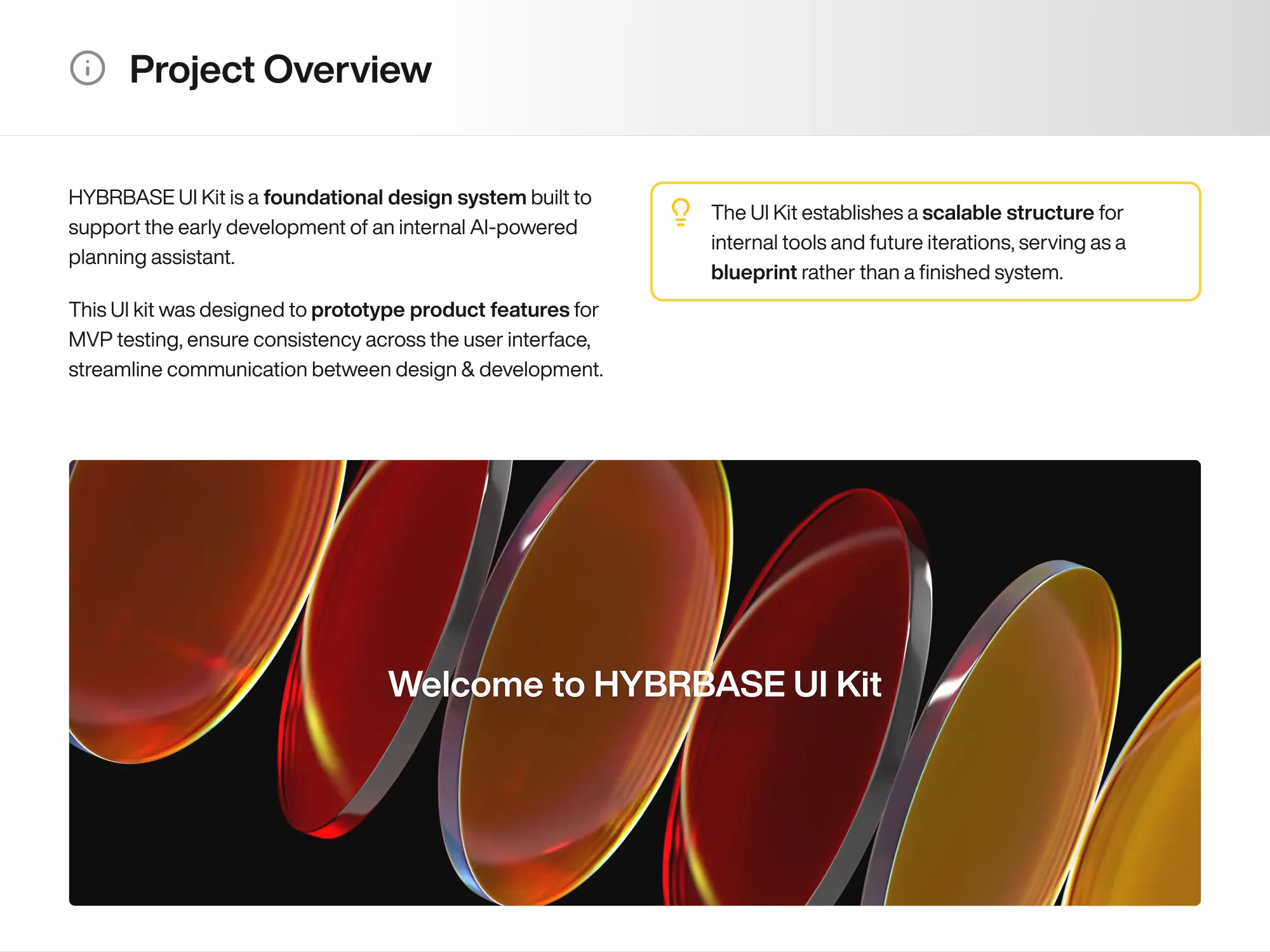 Project Overview

HYBRBASE UI Kit is a foundational design system built to support the early development of an internal AI-powered planning assistant.

This UI kit was designed to prototype product features for MVP testing, ensure consistency across the user interface, streamline communication between design & development.

The UI Kit establishes a scalable structure for internal tools and future iterations, serving as a blueprint rather than a finished system.

Welcome to HYBRBASE UI Kit